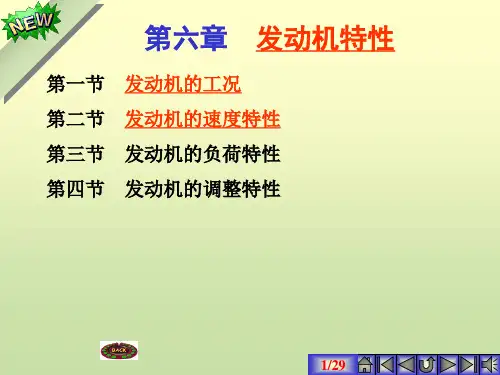 NEW

第六章　发动机特性

第一节　发动机的工况

第二节　发动机的速度特性

第三节　发动机的负荷特性

第四节　发动机的调整特性

BACK

1/29